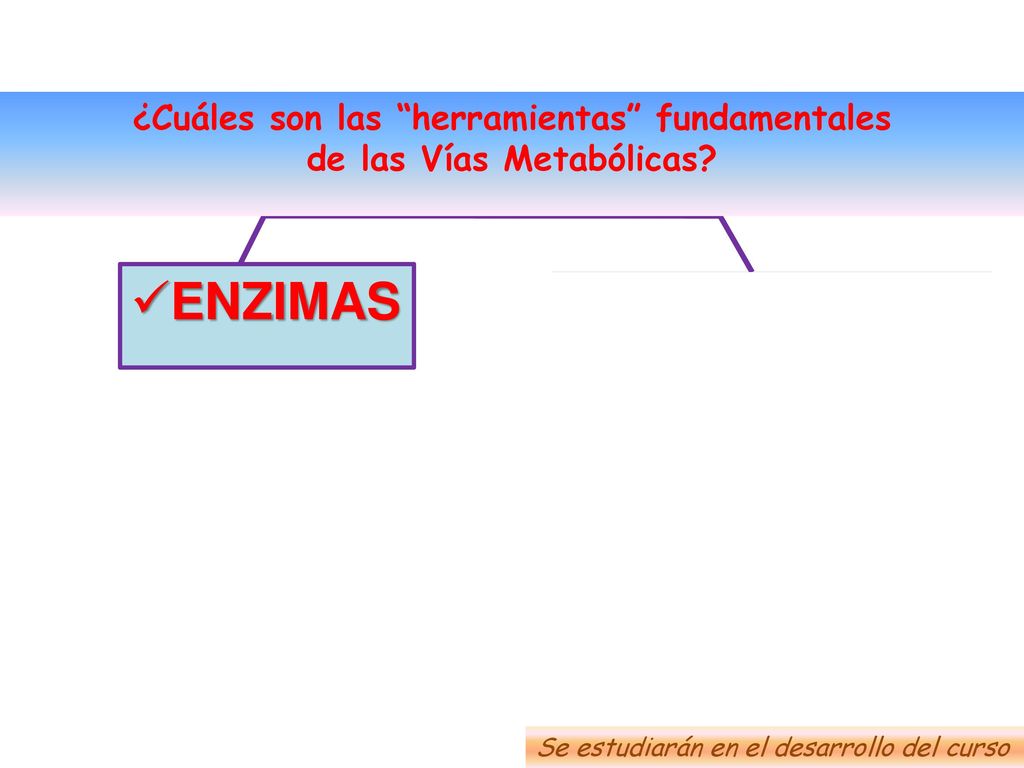 ¿Cuáles son las “herramientas” fundamentales de las Vías Metabólicas?

✓ENZIMAS

Se estudiarán en el desarrollo del curso